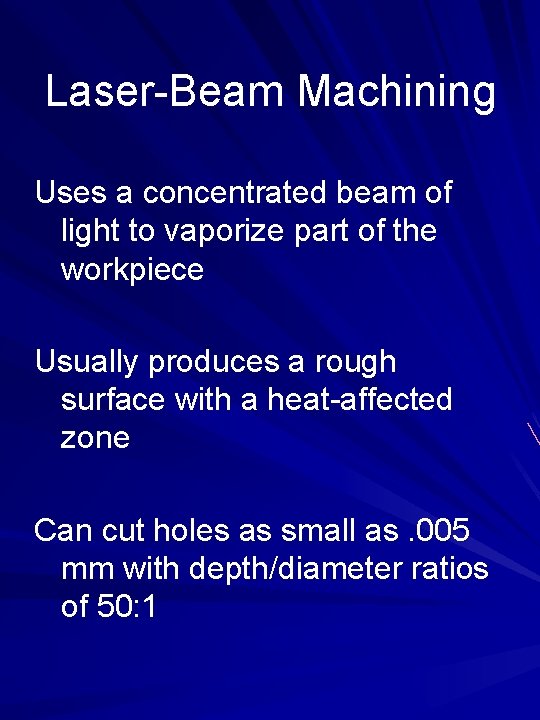 Laser-Beam Machining

Uses a concentrated beam of light to vaporize part of the workpiece

Usually produces a rough surface with a heat-affected zone

Can cut holes as small as .005 mm with depth/diameter ratios of 50:1